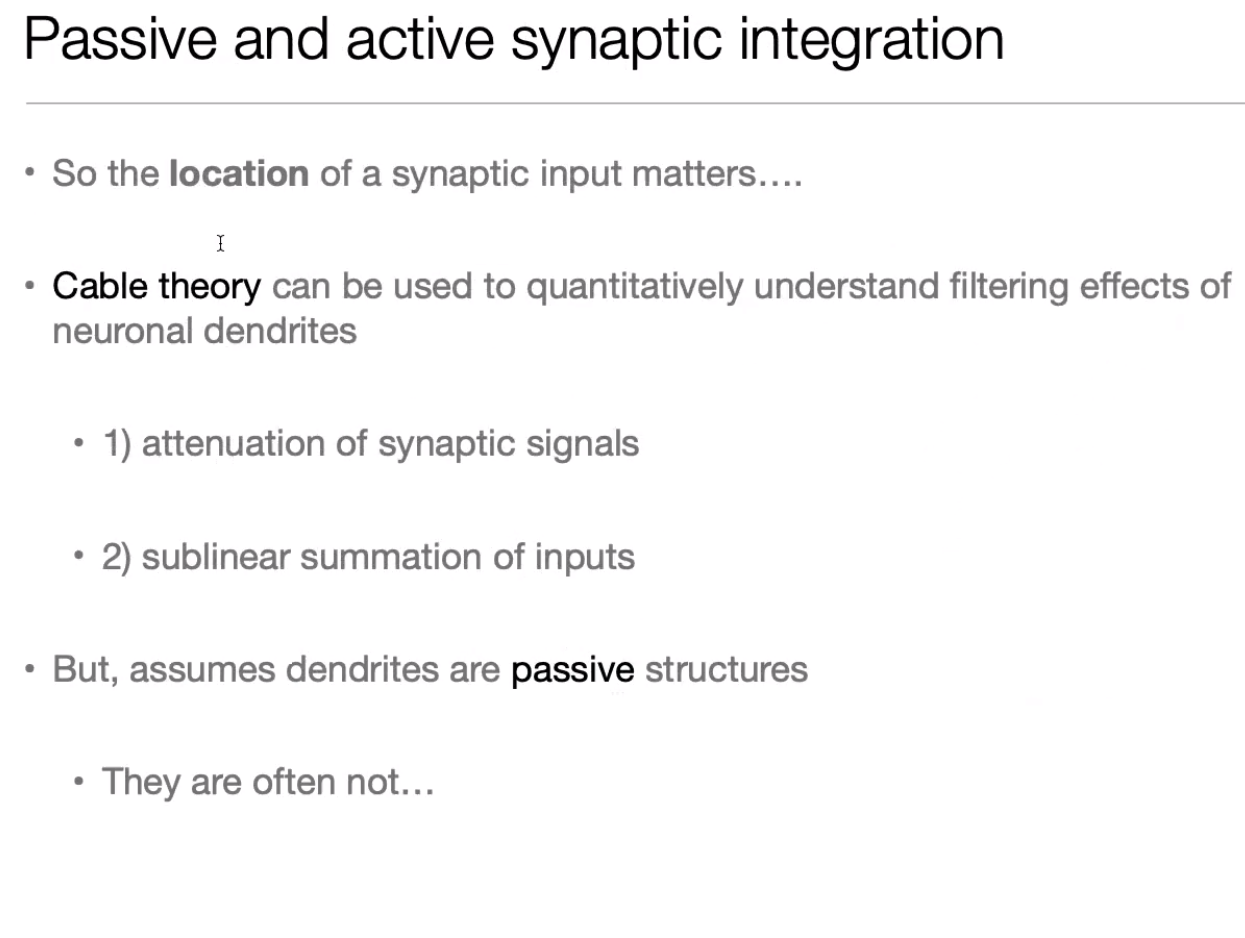 Passive and active synaptic integration

• So the location of a synaptic input matters….

• Cable theory can be used to quantitatively understand filtering effects of neuronal dendrites

• 1) attenuation of synaptic signals

• 2) sublinear summation of inputs

• But, assumes dendrites are passive structures

• They are often not…